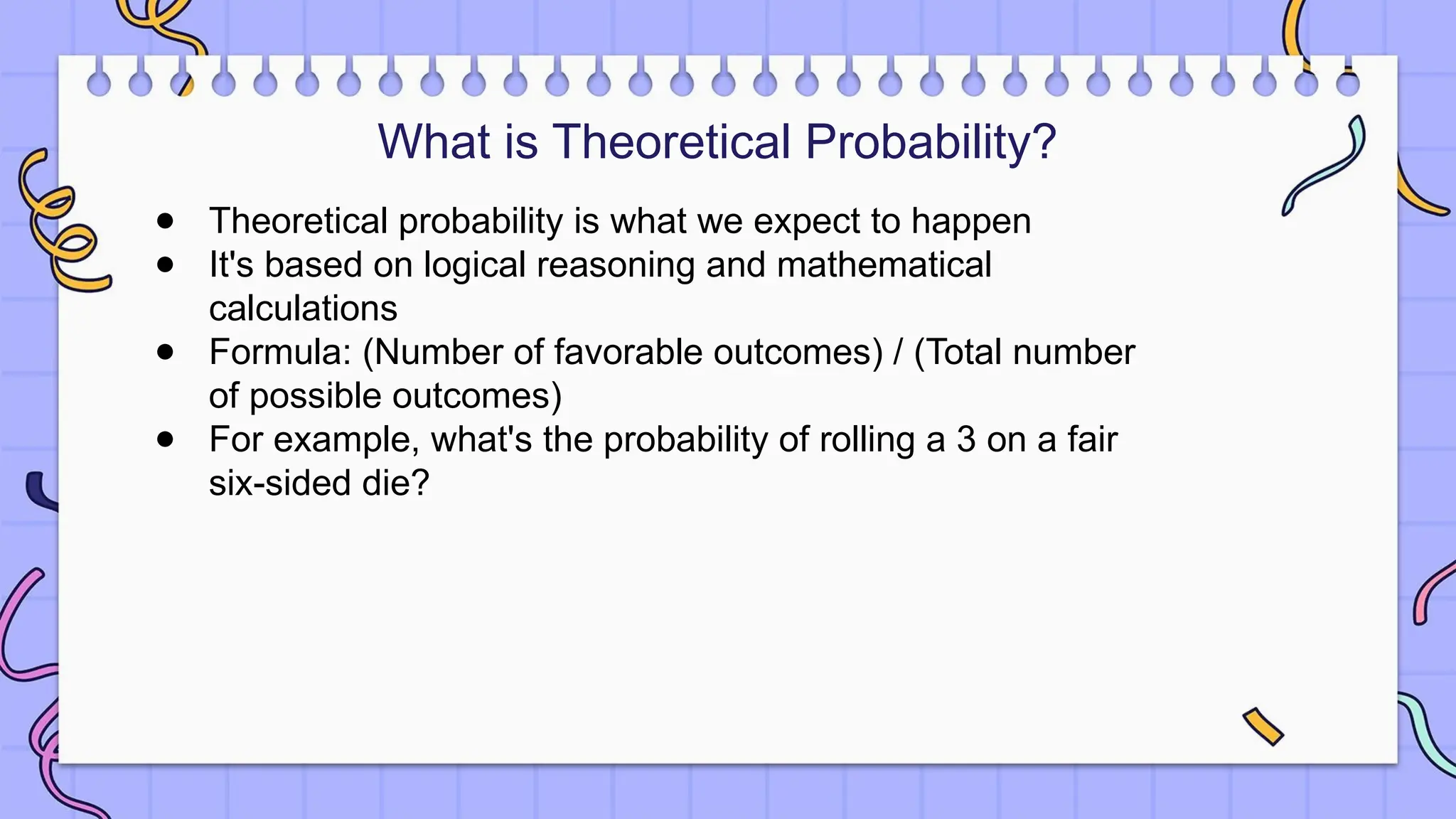 What is Theoretical Probability?

- Theoretical probability is what we expect to happen
- It's based on logical reasoning and mathematical calculations
- Formula: (Number of favorable outcomes) / (Total number of possible outcomes)
- For example, what's the probability of rolling a 3 on a fair six-sided die?